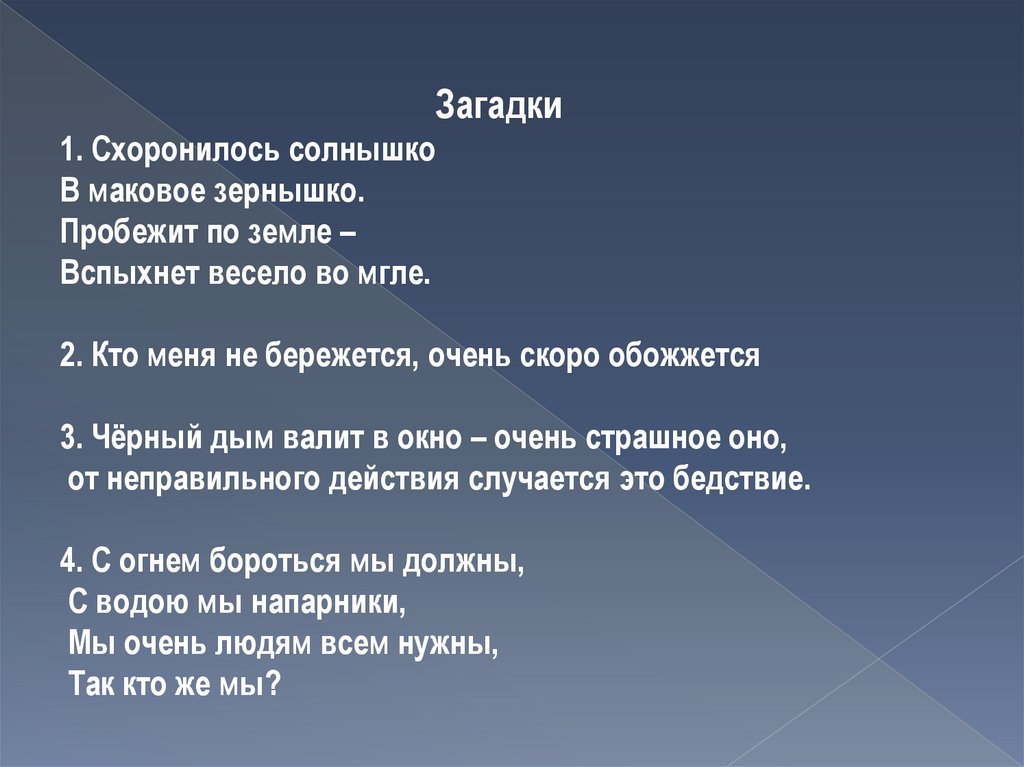 Загадки
1. Схоронилось солнышко
В маковое зернышко.
Пробежит по земле –
Вспыхнет весело во мгле.

2. Кто меня не бережется, очень скоро обожжется

3. Чёрный дым валит в окно – очень страшное оно,
от неправильного действия случается это бедствие.

4. С огнем бороться мы должны,
С водою мы напарники,
Мы очень людям всем нужны,
Так кто же мы?